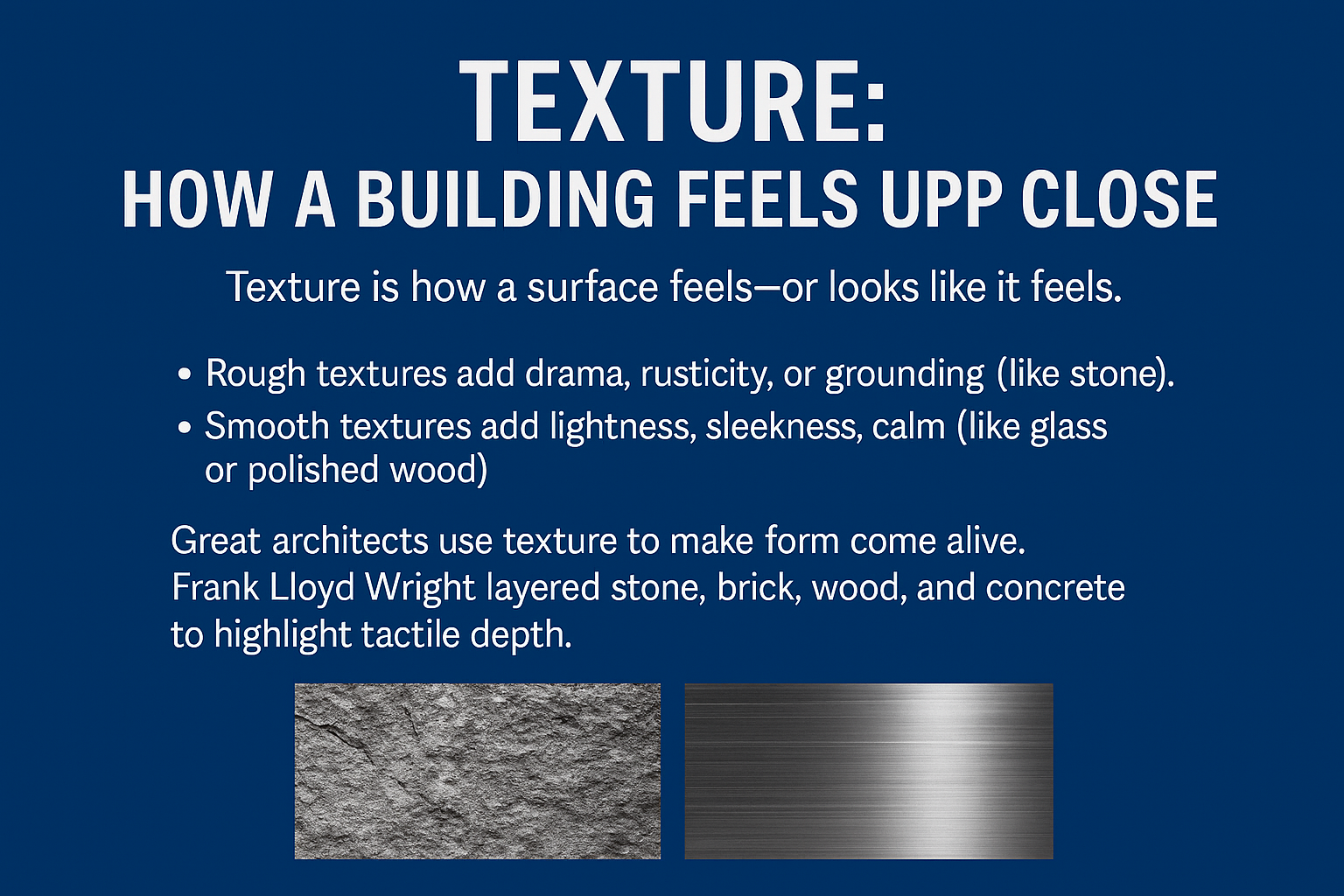 TEXTURE:
HOW A BUILDING FEELS UPP CLOSE

Texture is how a surface feels—or looks like it feels.

• Rough textures add drama, rusticity, or grounding (like stone).
• Smooth textures add lightness, sleekness, calm (like glass or polished wood)

Great architects use texture to make form come alive. Frank Lloyd Wright layered stone, brick, wood, and concrete to highlight tactile depth.